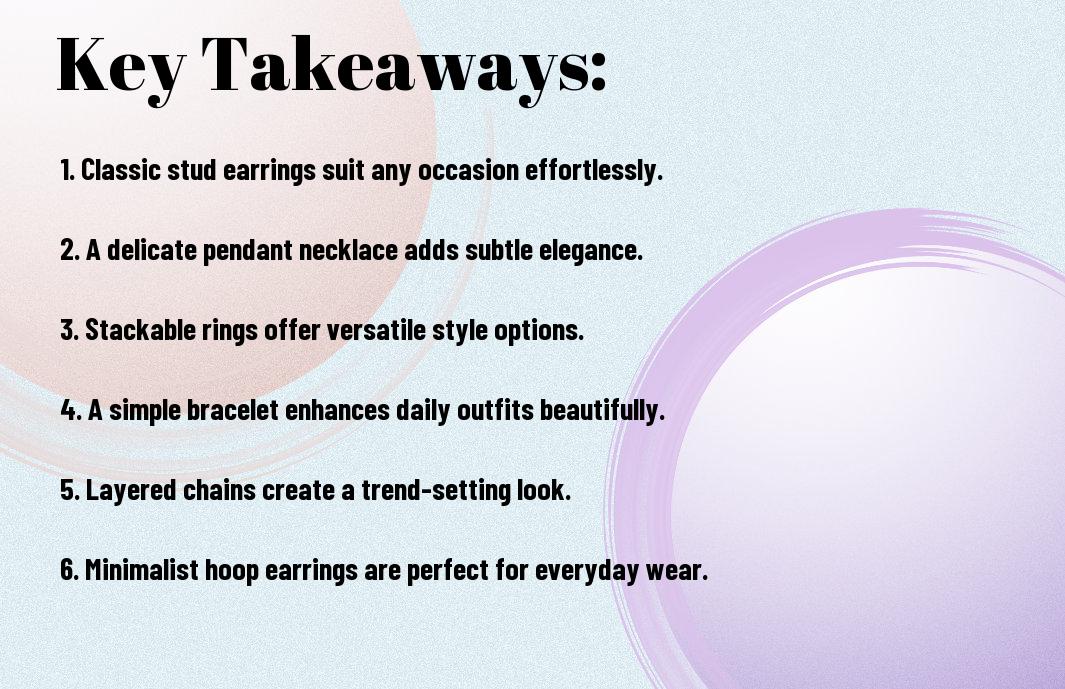 Key Takeaways:

1. Classic stud earrings suit any occasion effortlessly.

2. A delicate pendant necklace adds subtle elegance.

3. Stackable rings offer versatile style options.

4. A simple bracelet enhances daily outfits beautifully.

5. Layered chains create a trend-setting look.

6. Minimalist hoop earrings are perfect for everyday wear.